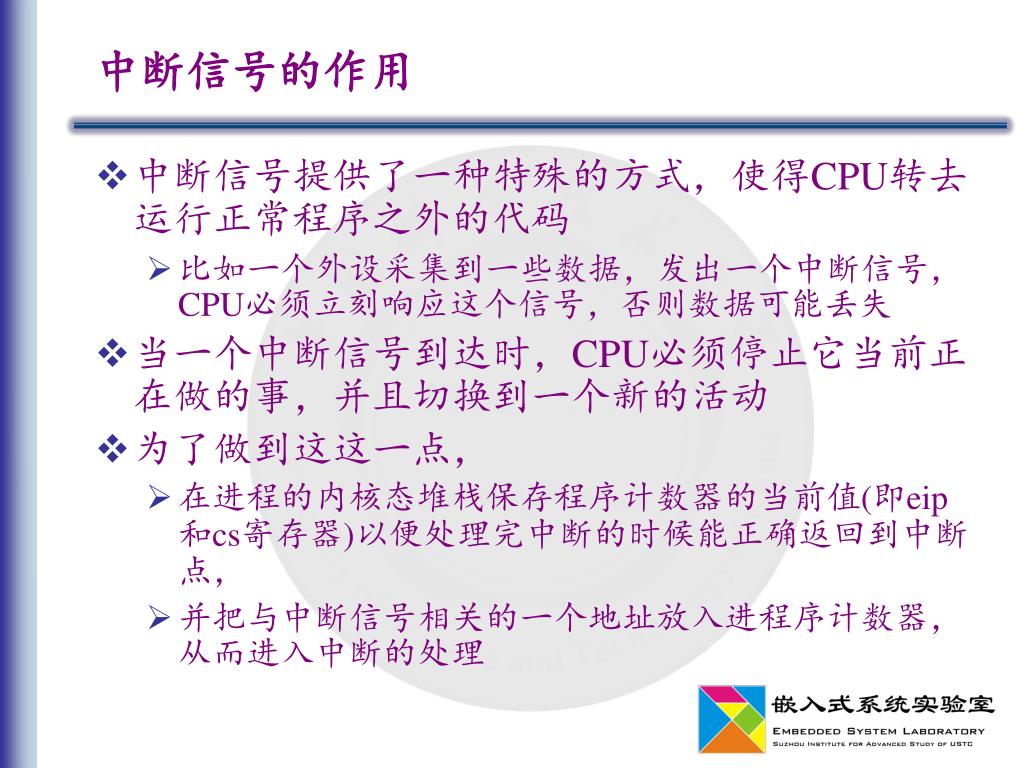 中断信号的作用

❖ 中断信号提供了一种特殊的方式，使得CPU转去运行正常程序之外的代码

➢ 比如一个外设采集到一些数据，发出一个中断信号，CPU必须立刻响应这个信号，否则数据可能丢失

❖ 当一个中断信号到达时，CPU必须停止它当前正在做的事，并且切换到一个新的活动

❖ 为了做到这这一点，

➢ 在进程的内核态堆栈保存程序计数器的当前值(即eip和cs寄存器)以便处理完中断的时候能正确返回到中断点，

➢ 并把与中断信号相关的一个地址放入进程序计数器，从而进入中断的处理

嵌入式系统实验室
EMBEDDED SYSTEM LABORATORY
SUZHOU INSTITUTE FOR ADVANCED STUDY OF USTC